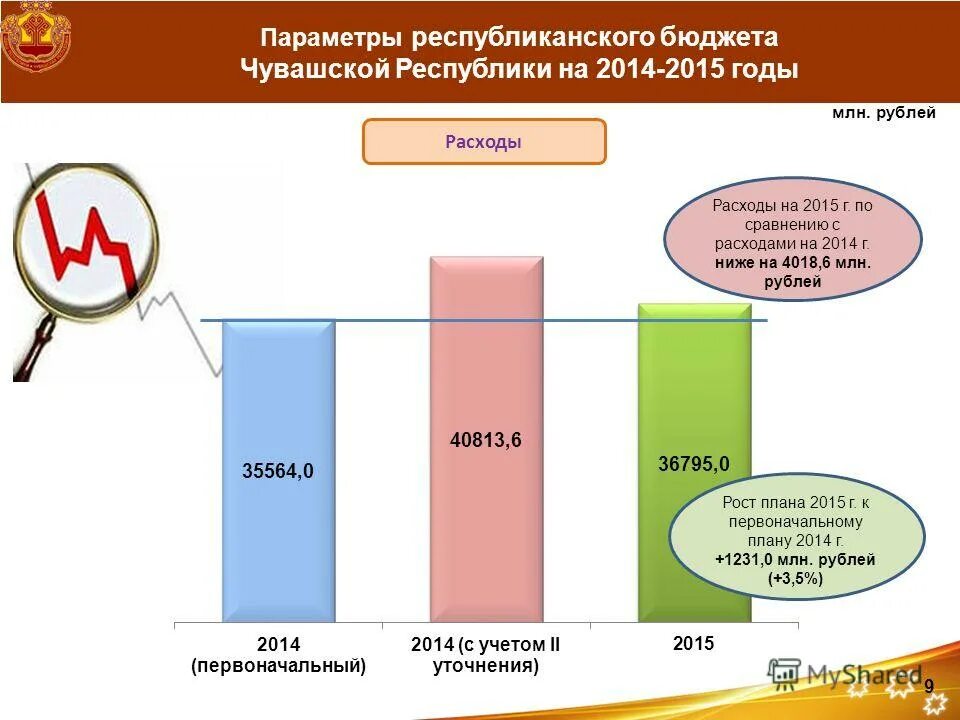 Параметры республиканского бюджета Чувашской Республики на 2014-2015 годы

млн. рублей

Расходы

Расходы на 2015 г. по сравнению с расходами на 2014 г. ниже на 4018,6 млн. рублей

35564,0

40813,6

36795,0

Рост плана 2015 г. к первоначальному плану 2014 г. +1231,0 млн. рублей (+3,5%)

2014 (первоначальный)

2014 (с учетом II уточнения)

2015

MyShared

9